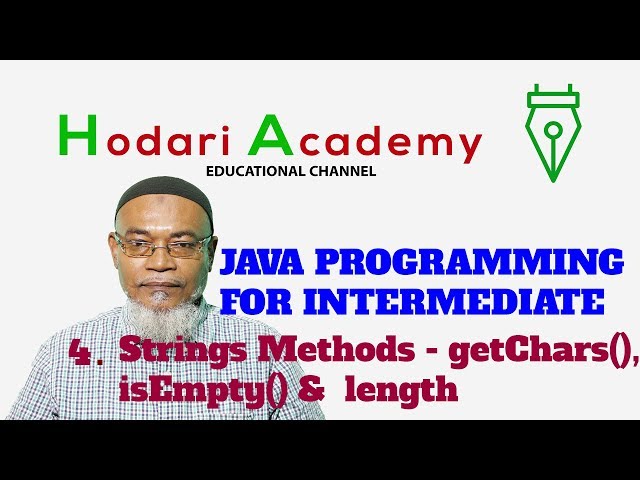 Hodari Academy
EDUCATIONAL CHANNEL

JAVA PROGRAMMING FOR INTERMEDIATE

4. Strings Methods - getChars(), isEmpty() & length